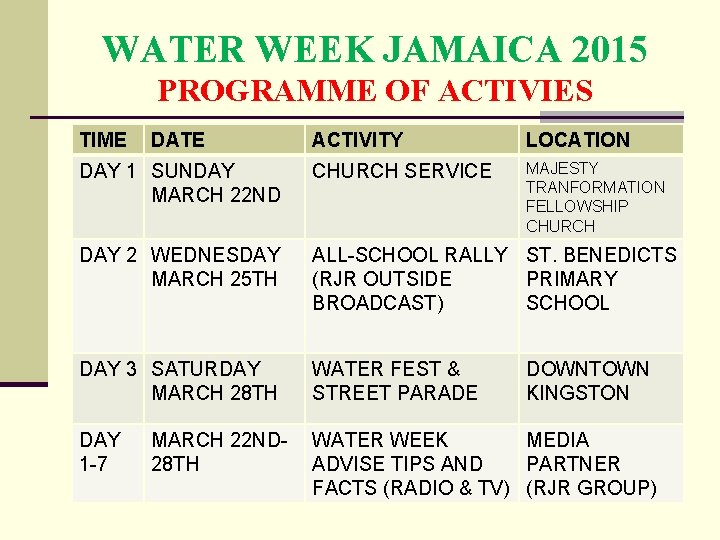 WATER WEEK JAMAICA 2015
PROGRAMME OF ACTIVIES

| TIME | DATE | ACTIVITY | LOCATION |
|---|---|---|---|
| DAY 1 | SUNDAY MARCH 22ND | CHURCH SERVICE | MAJESTY TRANFORMATION FELLOWSHIP CHURCH |
| DAY 2 | WEDNESDAY MARCH 25TH | ALL-SCHOOL RALLY (RJR OUTSIDE BROADCAST) | ST. BENEDICTS PRIMARY SCHOOL |
| DAY 3 | SATURDAY MARCH 28TH | WATER FEST & STREET PARADE | DOWNTOWN KINGSTON |
| DAY 1-7 | MARCH 22ND-28TH | WATER WEEK ADVISE TIPS AND FACTS (RADIO & TV) | MEDIA PARTNER (RJR GROUP) |